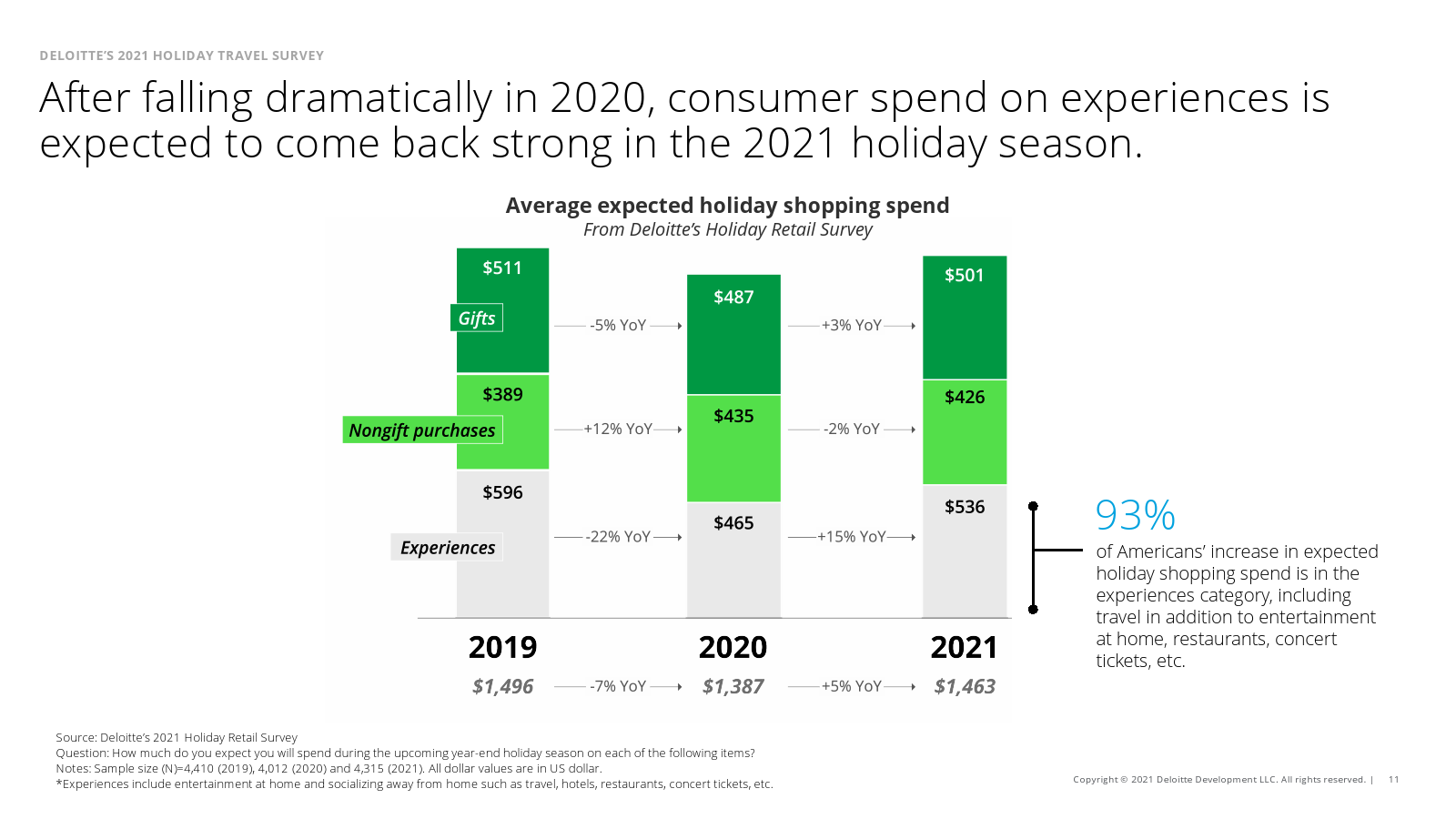 DELOITTE'S 2021 HOLIDAY TRAVEL SURVEY

After falling dramatically in 2020, consumer spend on experiences is expected to come back strong in the 2021 holiday season.

Average expected holiday shopping spend
From Deloitte's Holiday Retail Survey

$511
Gifts
-5% YoY
$487
+3% YoY
$501

$389
Nongift purchases
+12% YoY
$435
-2% YoY
$426

$596
Experiences
-22% YoY
$465
+15% YoY
$536

2019
2020
2021

$1,496
-7% YoY
$1,387
+5% YoY
$1,463

93%
of Americans' increase in expected holiday shopping spend is in the experiences category, including travel in addition to entertainment at home, restaurants, concert tickets, etc.

Source: Deloitte's 2021 Holiday Retail Survey
Question: How much do you expect you will spend during the upcoming year-end holiday season on each of the following items?
Notes: Sample size (N)=4,410 (2019), 4,012 (2020) and 4,315 (2021). All dollar values are in US dollar.
*Experiences include entertainment at home and socializing away from home such as travel, hotels, restaurants, concert tickets, etc.

Copyright © 2021 Deloitte Development LLC. All rights reserved. | 11